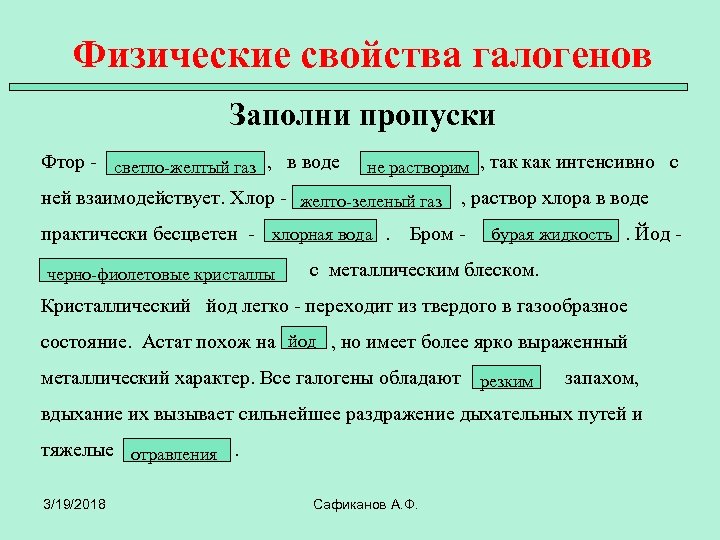 Физические свойства галогенов

Заполни пропуски

Фтор - светло-желтый газ , в воде не растворим , так как интенсивно с ней взаимодействует. Хлор - желто-зеленый газ , раствор хлора в воде практически бесцветен - хлорная вода . Бром - бурая жидкость . Йод - черно-фиолетовые кристаллы с металлическим блеском. Кристаллический йод легко - переходит из твердого в газообразное состояние. Астат похож на йод , но имеет более ярко выраженный металлический характер. Все галогены обладают резким запахом, вдыхание их вызывает сильнейшее раздражение дыхательных путей и тяжелые отравления .

3/19/2018

Сафиканов А.Ф.